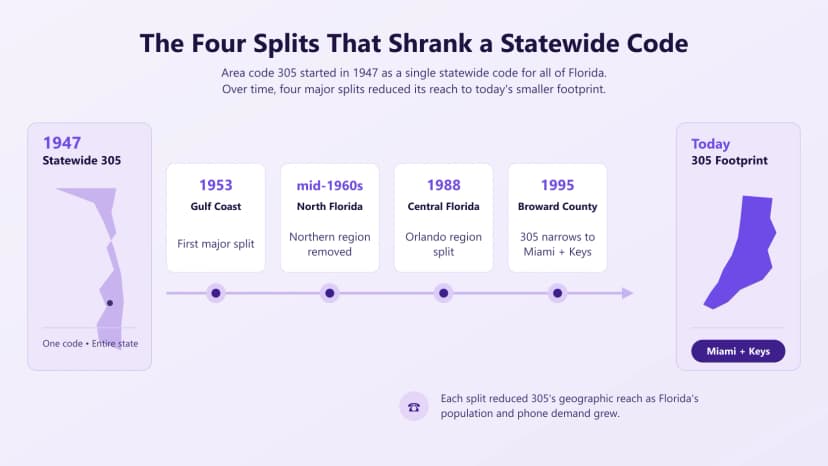 The Four Splits That Shrank a Statewide Code

Area code 305 started in 1947 as a single statewide code for all of Florida. Over time, four major splits reduced its reach to today's smaller footprint.

1947
Statewide 305

One code • Entire state

1953
Gulf Coast
First major split

mid-1960s
North Florida
Northern region removed

1988
Central Florida
Orlando region split

1995
Broward County
305 narrows to Miami + Keys

Today
305 Footprint

Miami + Keys

Each split reduced 305's geographic reach as Florida's population and phone demand grew.